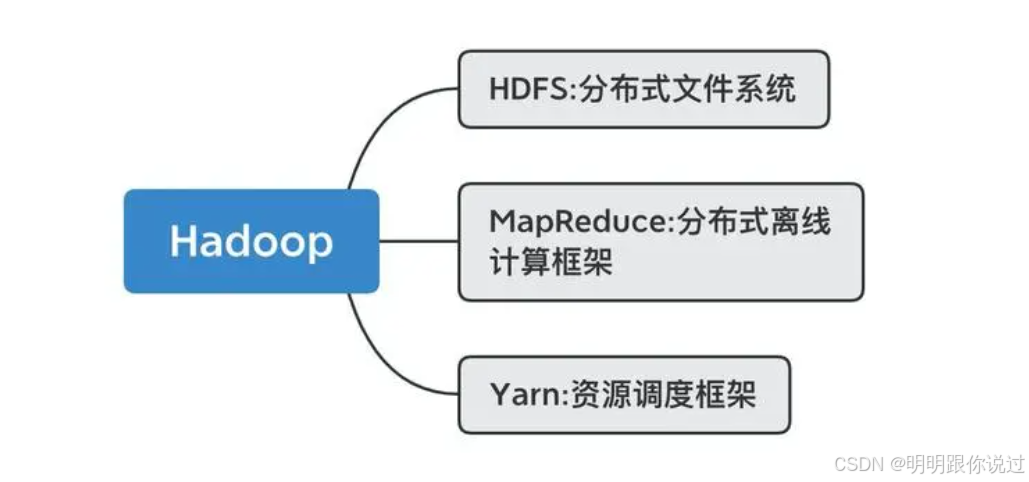 Hadoop

HDFS:分布式文件系统

MapReduce:分布式离线计算框架

Yarn:资源调度框架

CSDN @明明跟你说过